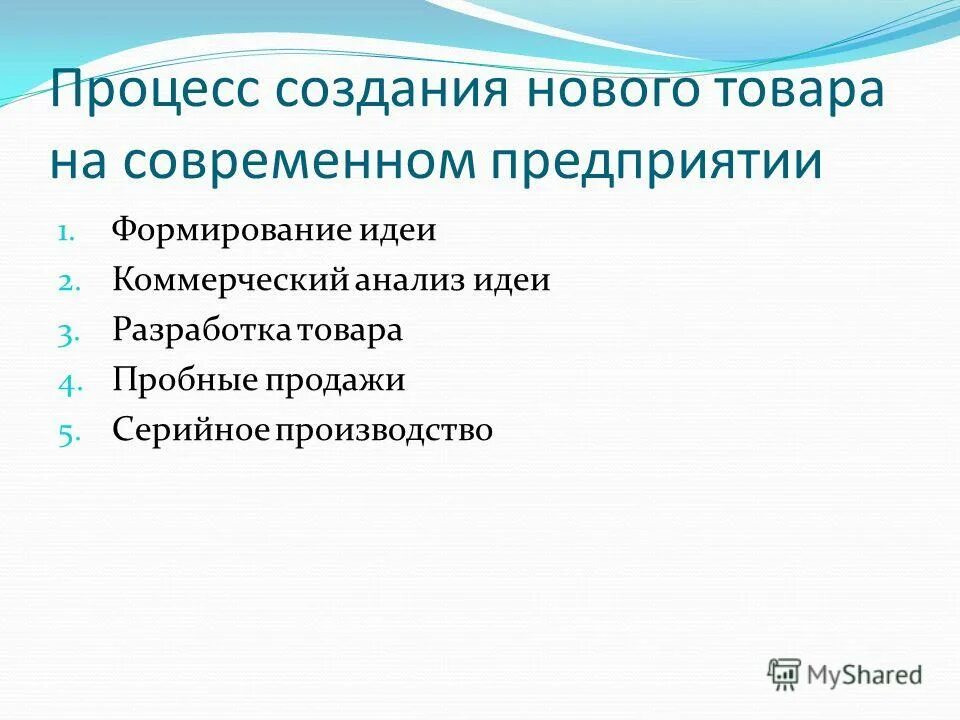 Процесс создания нового товара на современном предприятии

1. Формирование идеи
2. Коммерческий анализ идеи
3. Разработка товара
4. Пробные продажи
5. Серийное производство

MyShared